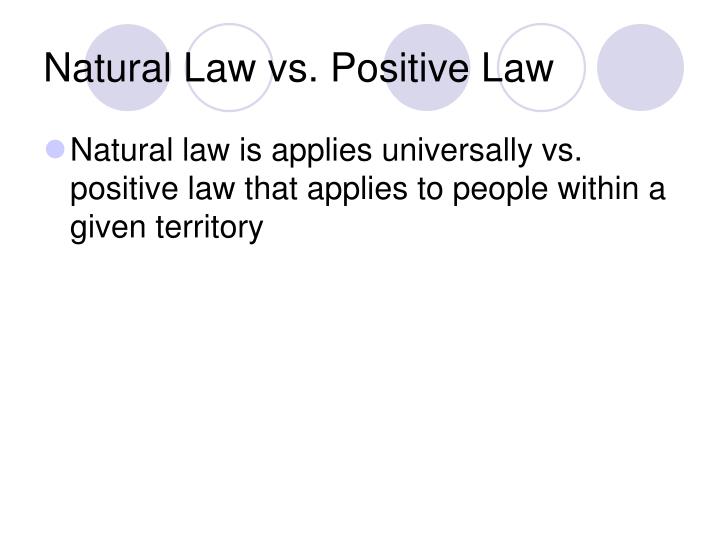 Natural Law vs. Positive Law

Natural law is applies universally vs. positive law that applies to people within a given territory